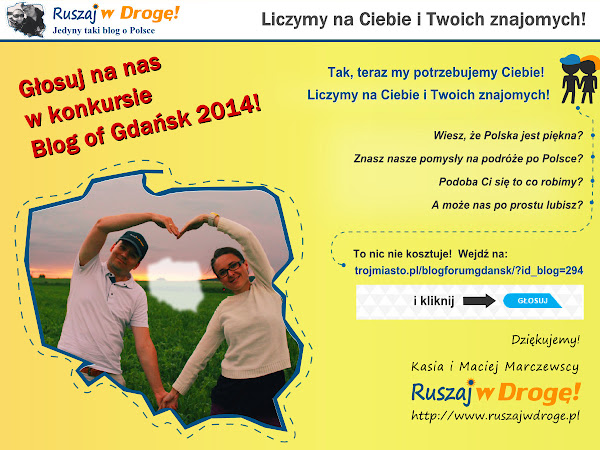 Ruszaj w Drogę!
Jedyny taki blog o Polsce

Liczymy na Ciebie i Twoich znajomych!

Głosuj na nas w konkursie Blog of Gdańsk 2014!

Tak, teraz my potrzebujemy Ciebie!
Liczymy na Ciebie i Twoich znajomych!

Wiesz, że Polska jest piękna?
Znasz nasze pomysły na podróże po Polsce?
Podoba Ci się to co robimy?
A może nas po prostu lubisz?

To nic nie kosztuje! Wejdź na:
trojmiasto.pl/blogforumgdansk/?id_blog=294

i kliknij GŁOSUJ

Dziękujemy!

Kasia i Maciej Marczewscy

Ruszaj w Drogę!
http://www.ruszajwdroge.pl